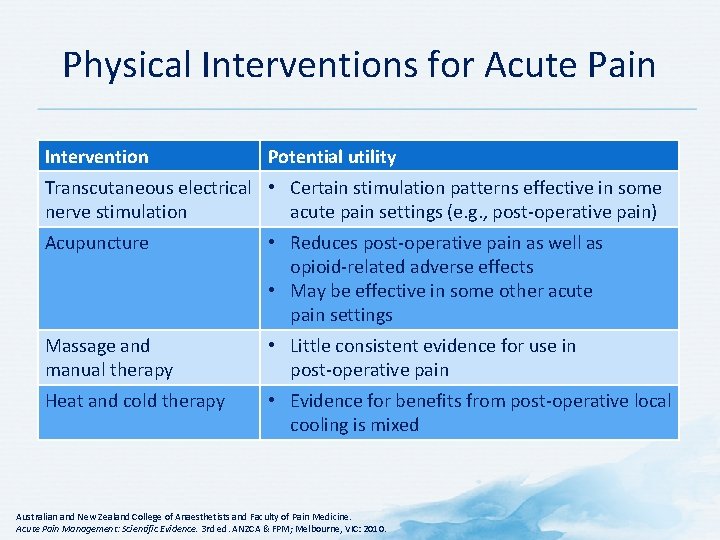 Physical Interventions for Acute Pain

| Intervention | Potential utility |
|---|---|
| Transcutaneous electrical nerve stimulation | • Certain stimulation patterns effective in some acute pain settings (e.g., post-operative pain) |
| Acupuncture | • Reduces post-operative pain as well as opioid-related adverse effects • May be effective in some other acute pain settings |
| Massage and manual therapy | • Little consistent evidence for use in post-operative pain |
| Heat and cold therapy | • Evidence for benefits from post-operative local cooling is mixed |

Australian and New Zealand College of Anaesthetists and Faculty of Pain Medicine. Acute Pain Management: Scientific Evidence. 3rd ed. ANZCA & FPM; Melbourne, VIC: 2010.